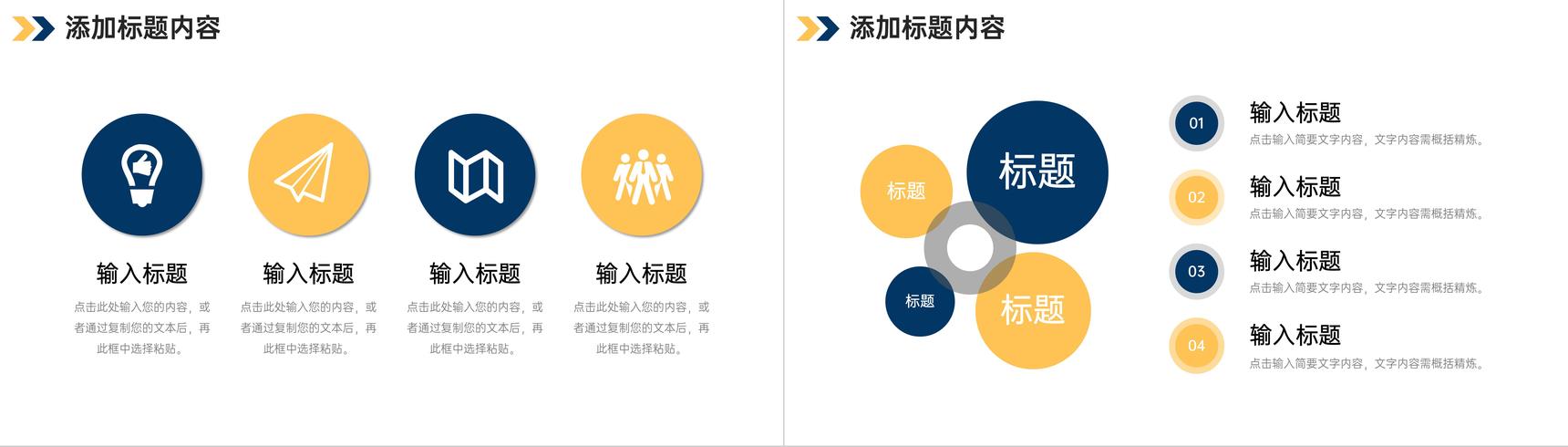 添加标题内容

输入标题

点击此处输入您的内容，或者通过复制您的文本后，再此框中选择粘贴。

输入标题

点击此处输入您的内容，或者通过复制您的文本后，再此框中选择粘贴。

输入标题

点击此处输入您的内容，或者通过复制您的文本后，再此框中选择粘贴。

输入标题

点击此处输入您的内容，或者通过复制您的文本后，再此框中选择粘贴。

添加标题内容

标题

标题

标题

标题

01

输入标题

点击输入简要文字内容，文字内容需概括精炼。

02

输入标题

点击输入简要文字内容，文字内容需概括精炼。

03

输入标题

点击输入简要文字内容，文字内容需概括精炼。

04

输入标题

点击输入简要文字内容，文字内容需概括精炼。